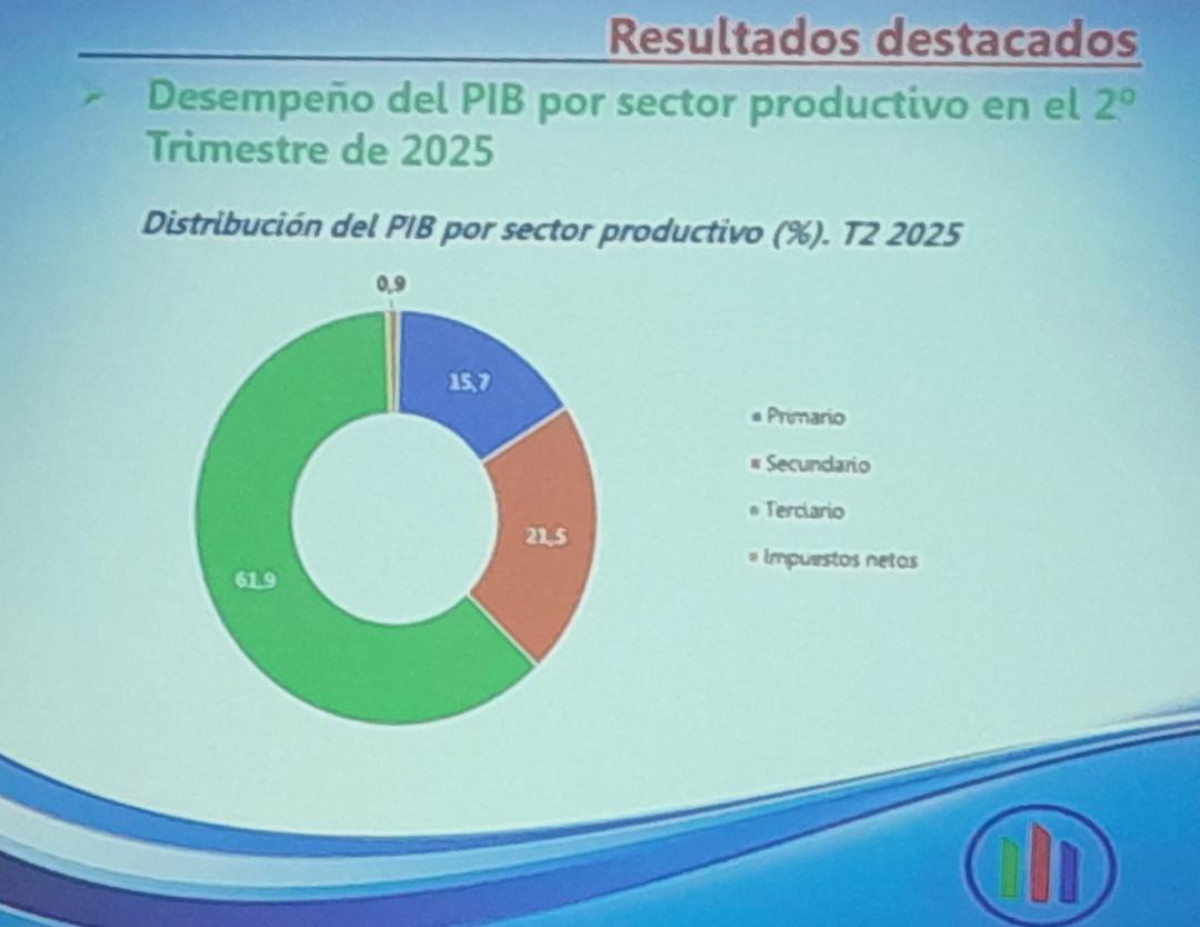 Resultados destacados

Desempeño del PIB por sector productivo en el 2º Trimestre de 2025

Distribución del PIB por sector productivo (%). T2 2025

0,9
15,7
21,5
61,9

Primario
Secundario
Terciario
Impuestos netos